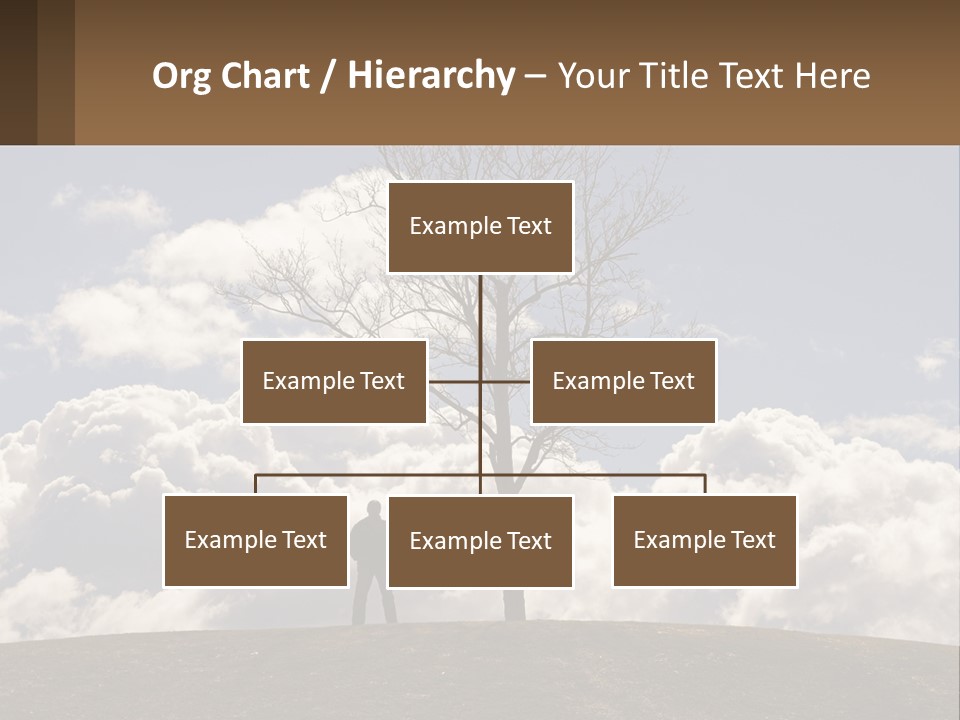 Org Chart / Hierarchy – Your Title Text Here

Example Text

Example Text

Example Text

Example Text

Example Text

Example Text